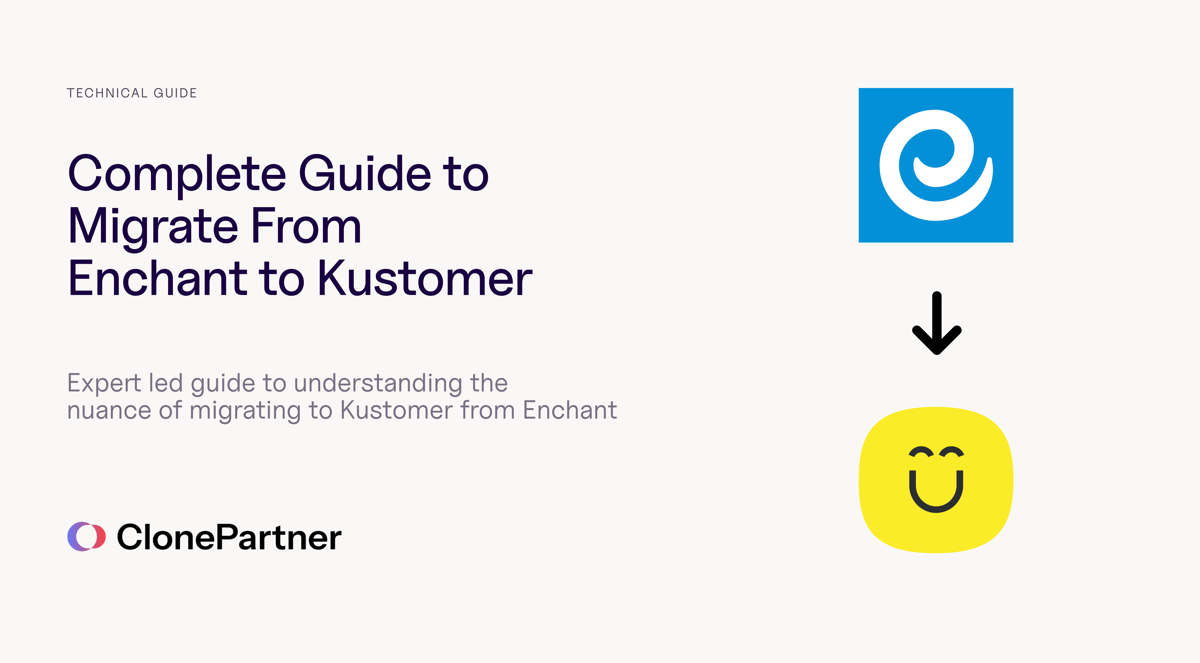 TECHNICAL GUIDE

Complete Guide to Migrate From Enchant to Kustomer

Expert led guide to understanding the nuance of migrating to Kustomer from Enchant

ClonePartner